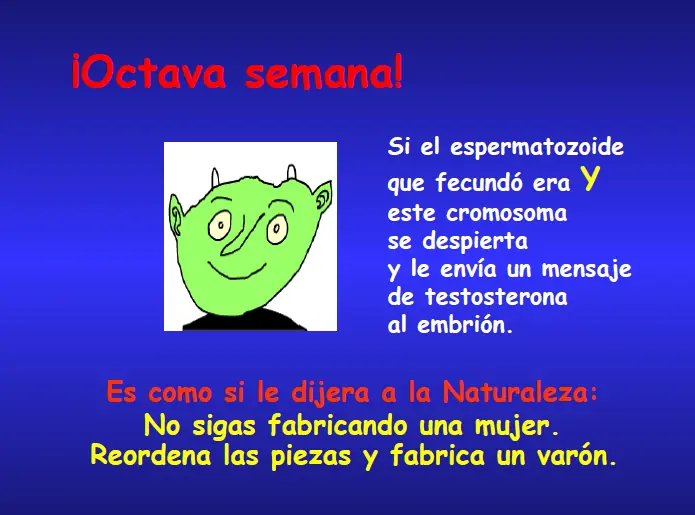 ¡Octava semana!

Si el espermatozoide que fecundó era Y este cromosoma se despierta y le envía un mensaje de testosterona al embrión.

Es como si le dijera a la Naturaleza:
No sigas fabricando una mujer.
Reordena las piezas y fabrica un varón.